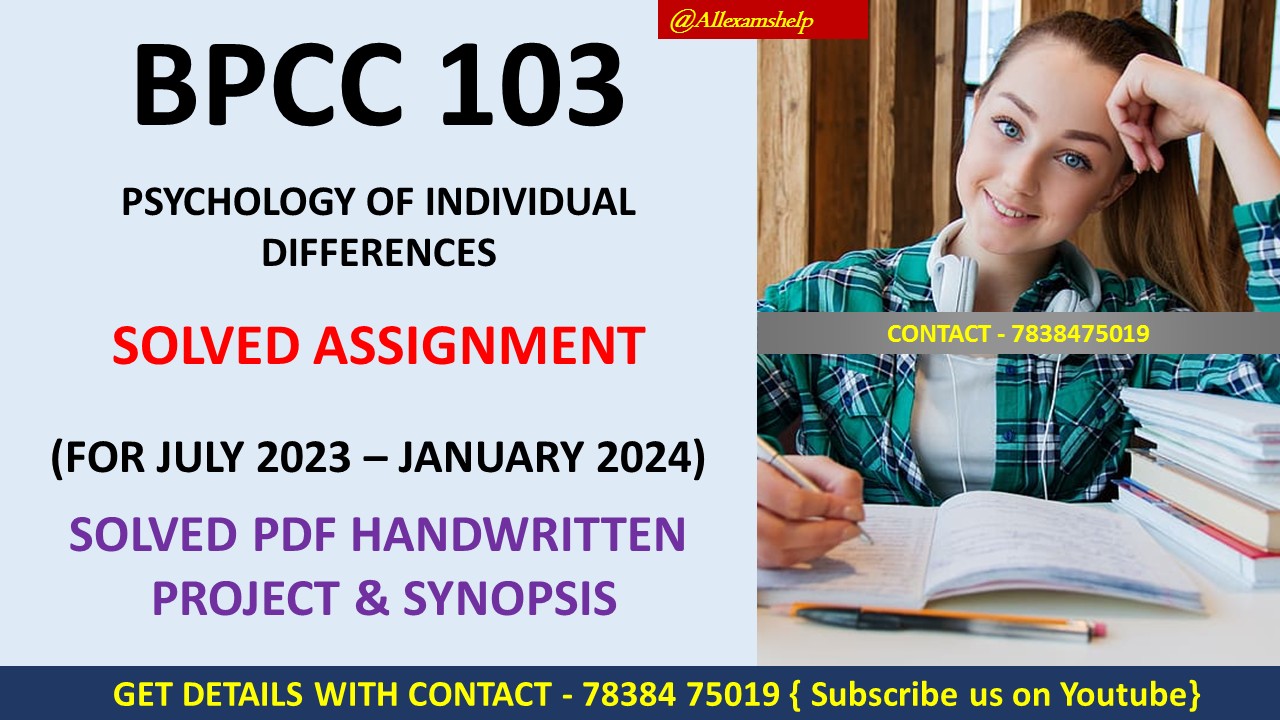 @Allexamshelp

BPCC 103

PSYCHOLOGY OF INDIVIDUAL DIFFERENCES

SOLVED ASSIGNMENT

(FOR JULY 2023 – JANUARY 2024)

SOLVED PDF HANDWRITTEN PROJECT & SYNOPSIS

CONTACT - 7838475019

GET DETAILS WITH CONTACT - 78384 75019 { Subscribe us on Youtube}